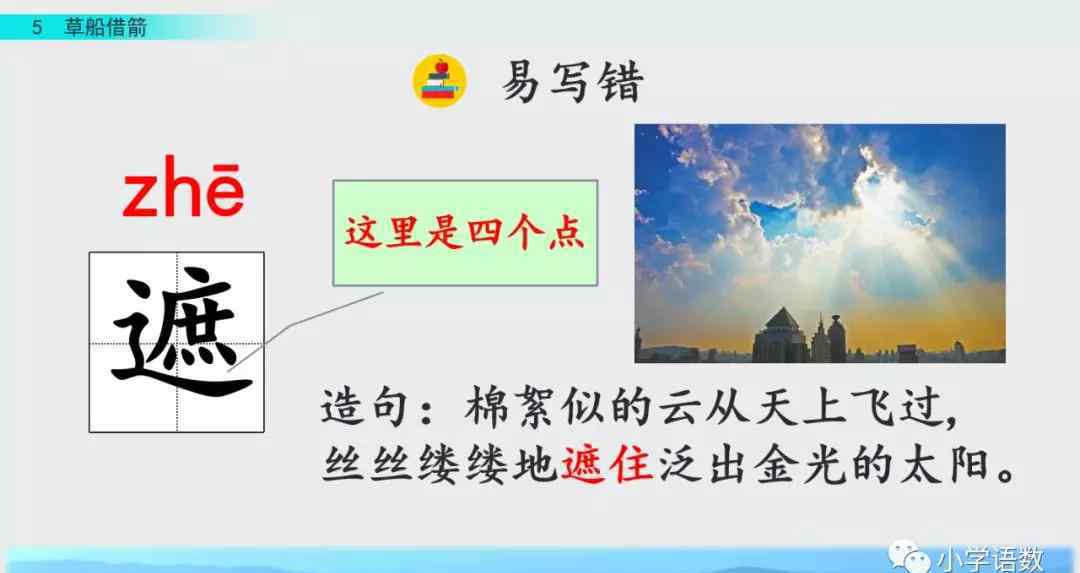 5 草船借箭

易写错

zhē

遮

这里是四个点

造句：棉絮似的云从天上飞过，丝丝缕缕地遮住泛出金光的太阳。

小学语数